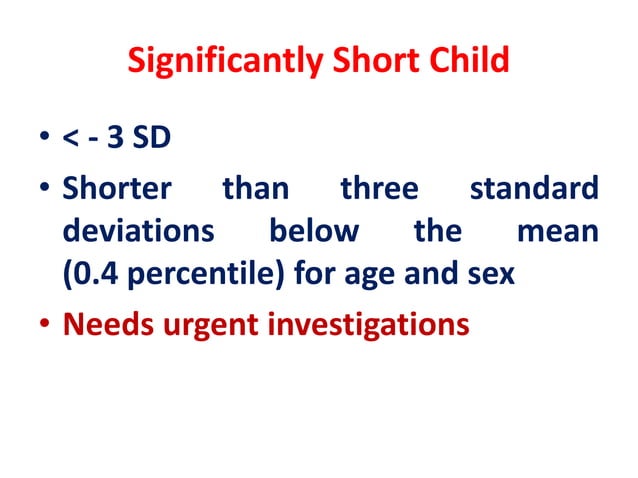 Significantly Short Child

• < - 3 SD
• Shorter than three standard deviations below the mean (0.4 percentile) for age and sex
• Needs urgent investigations